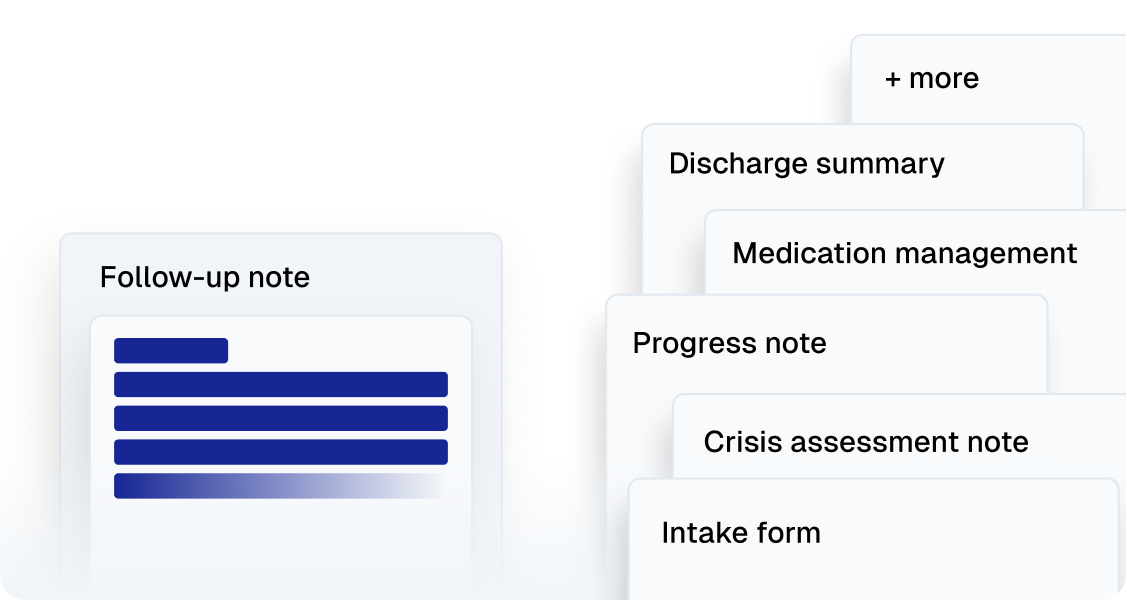 Follow-up note

+ more

Discharge summary

Medication management

Progress note

Crisis assessment note

Intake form